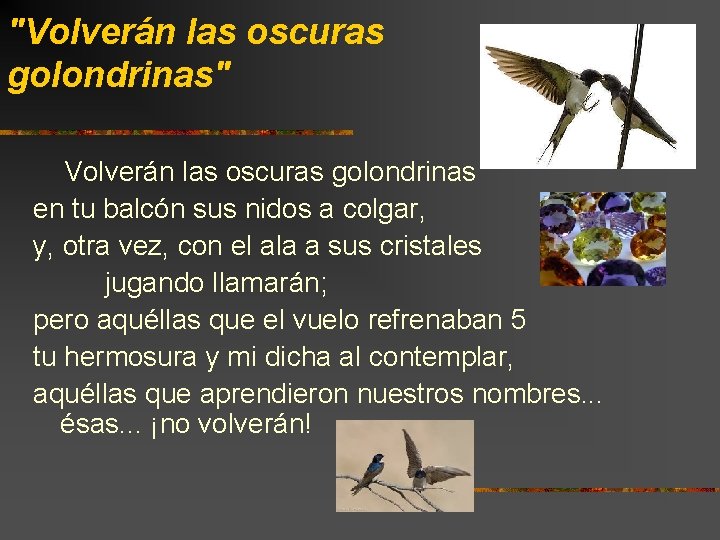 "Volverán las oscuras golondrinas"

Volverán las oscuras golondrinas
en tu balcón sus nidos a colgar,
y, otra vez, con el ala a sus cristales
jugando llamarán;
pero aquéllas que el vuelo refrenaban 5
tu hermosura y mi dicha al contemplar,
aquéllas que aprendieron nuestros nombres...
ésas... ¡no volverán!